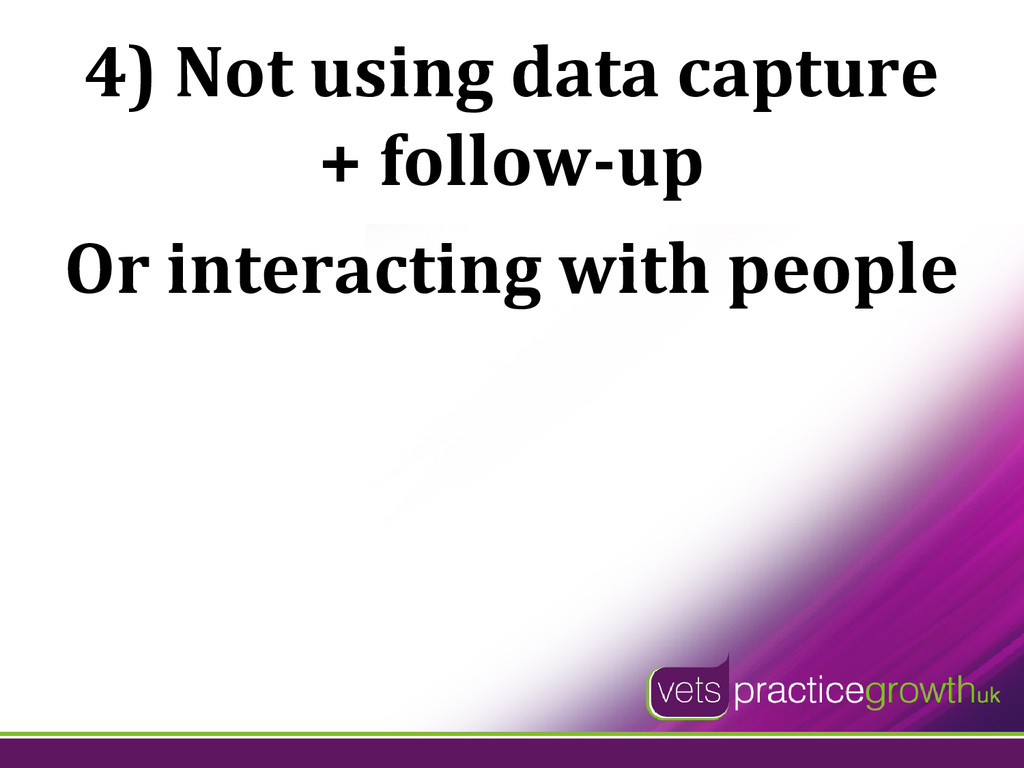 4) Not using data capture + follow-up

Or interacting with people

vets practicegrowthuk